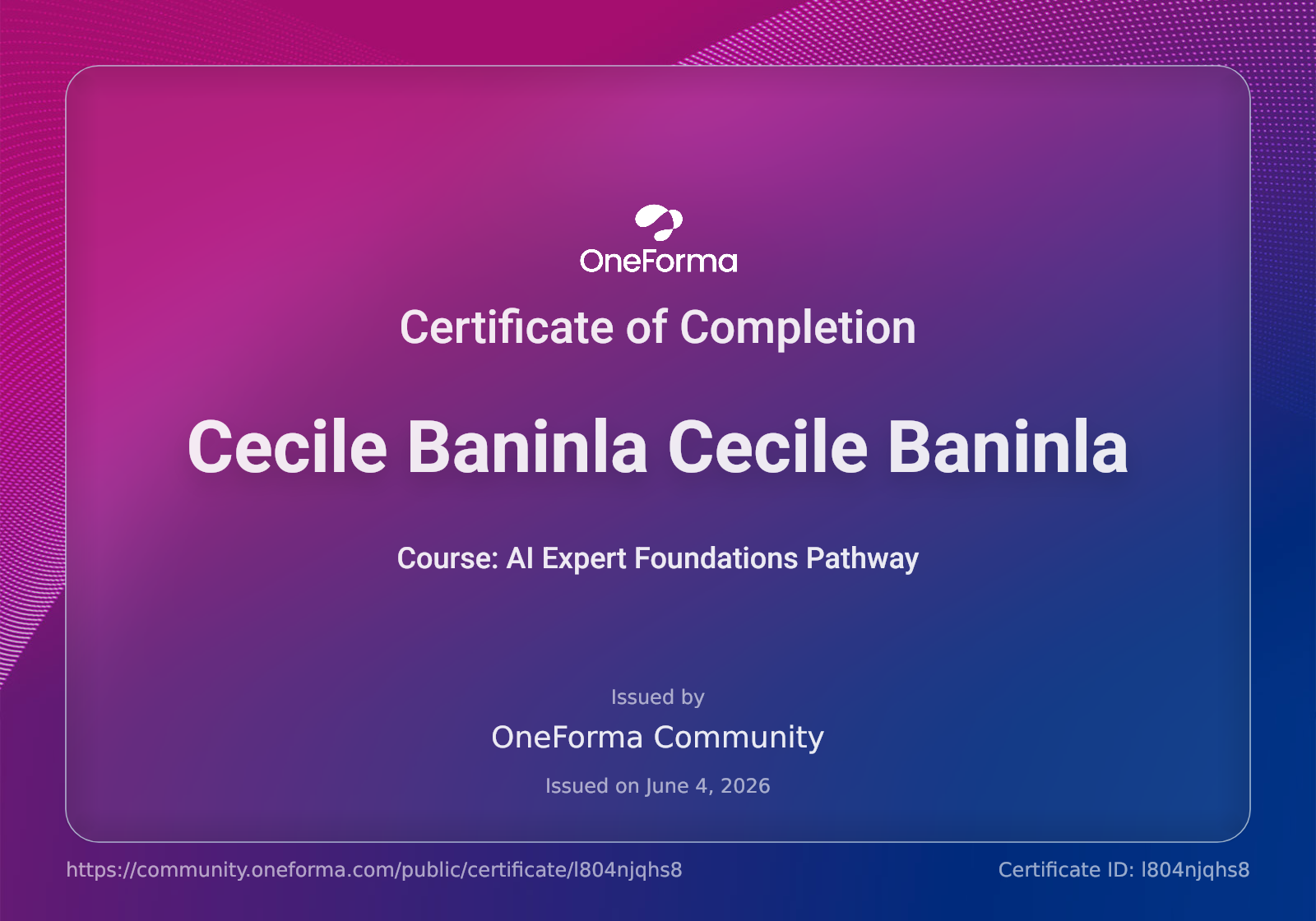 OneForma

Certificate of Completion

Cecile Baninla Cecile Baninla

Course: AI Expert Foundations Pathway

Issued by

OneForma Community

Issued on June 4, 2026

https://community.oneforma.com/public/certificate/l804njqhs8

Certificate ID: l804njqhs8